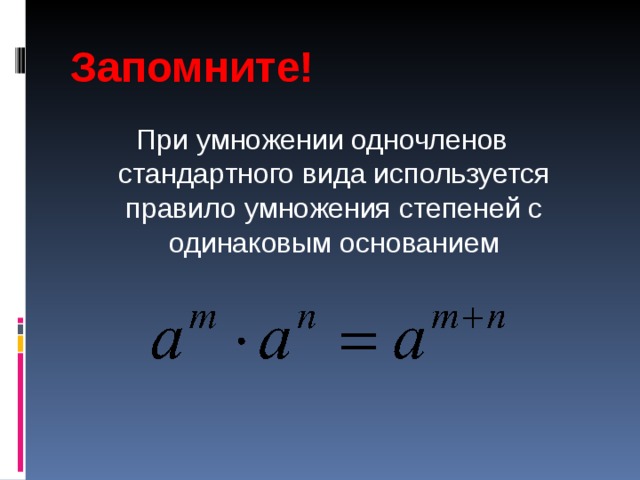 Запомните!

При умножении одночленов стандартного вида используется правило умножения степеней с одинаковым основанием

$a^m \cdot a^n = a^{m+n}$